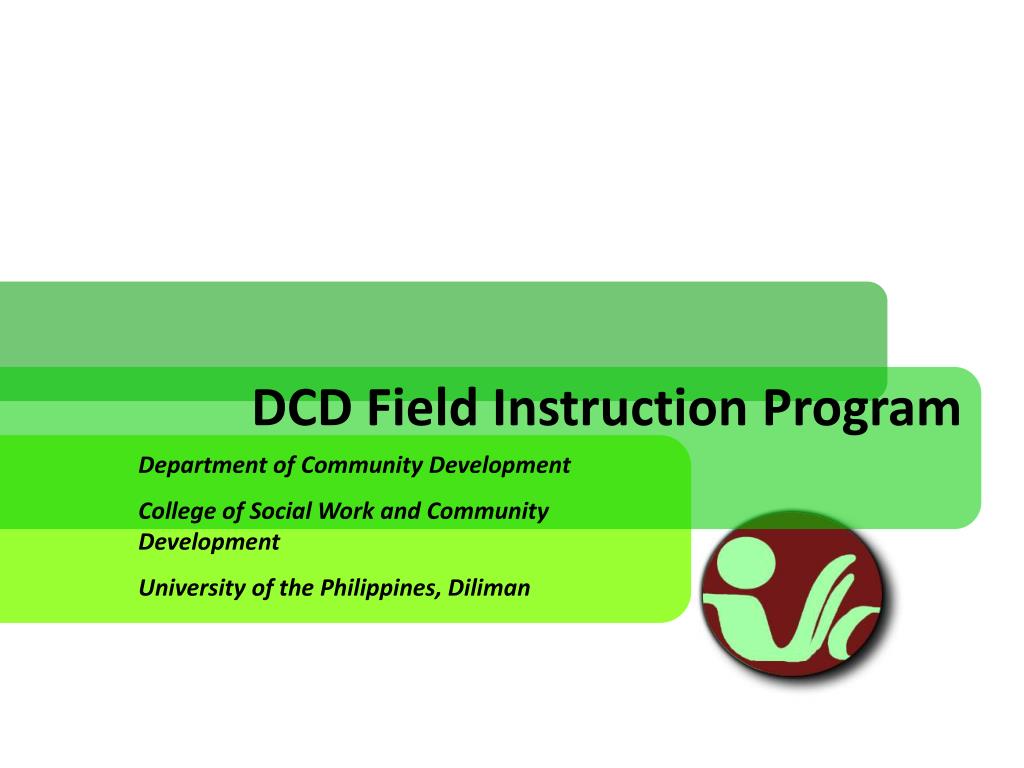 DCD Field Instruction Program

Department of Community Development

College of Social Work and Community Development

University of the Philippines, Diliman